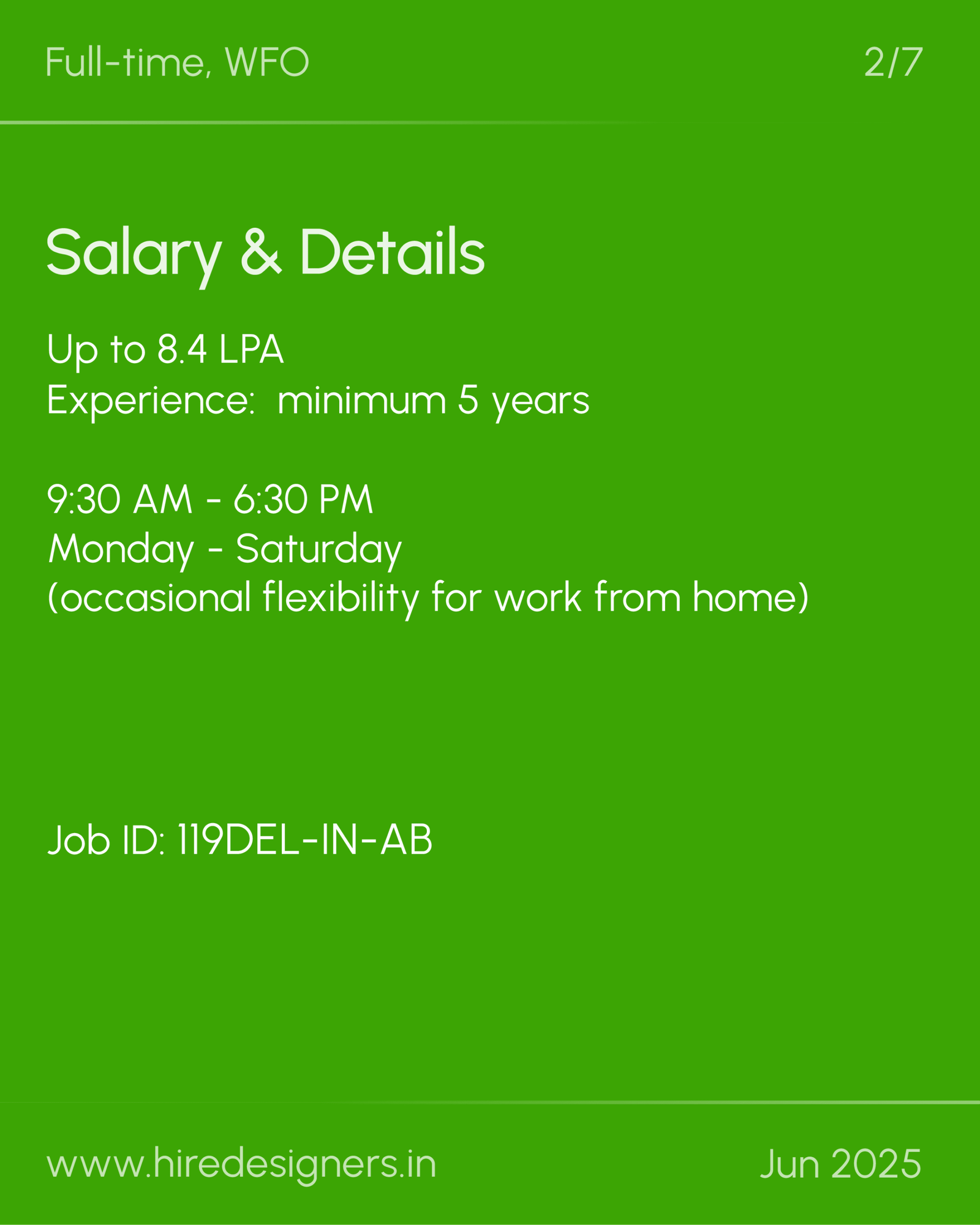 Full-time, WFO

2/7

Salary & Details

Up to 8.4 LPA
Experience: minimum 5 years

9:30 AM - 6:30 PM
Monday - Saturday
(occasional flexibility for work from home)

Job ID: 119DEL-IN-AB

www.hiredesigners.in

Jun 2025